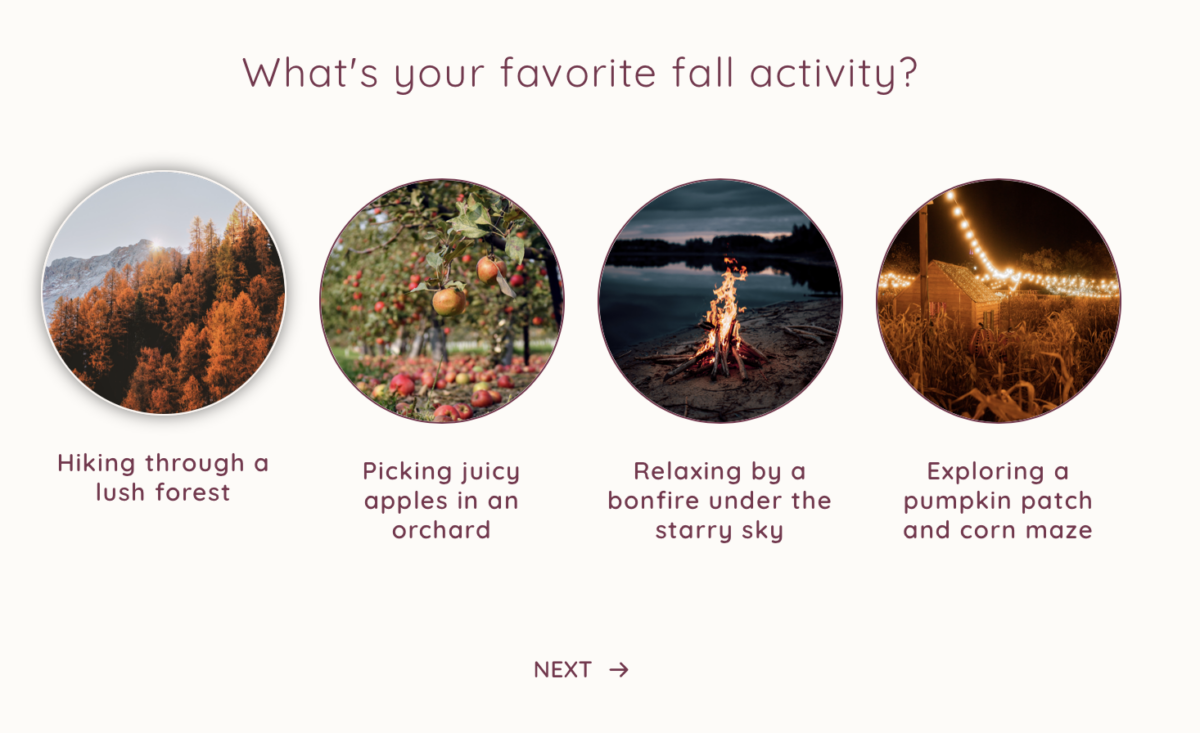 What's your favorite fall activity?

Hiking through a lush forest

Picking juicy apples in an orchard

Relaxing by a bonfire under the starry sky

Exploring a pumpkin patch and corn maze

NEXT →